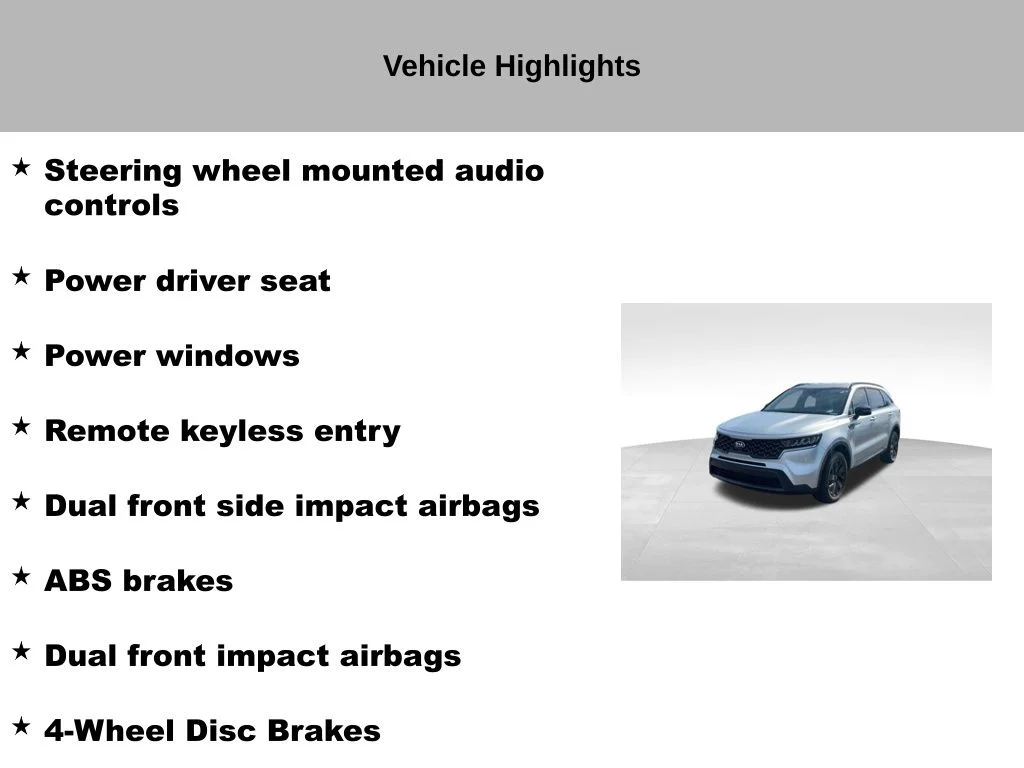 Vehicle Highlights

★ Steering wheel mounted audio controls

★ Power driver seat

★ Power windows

★ Remote keyless entry

★ Dual front side impact airbags

★ ABS brakes

★ Dual front impact airbags

★ 4-Wheel Disc Brakes